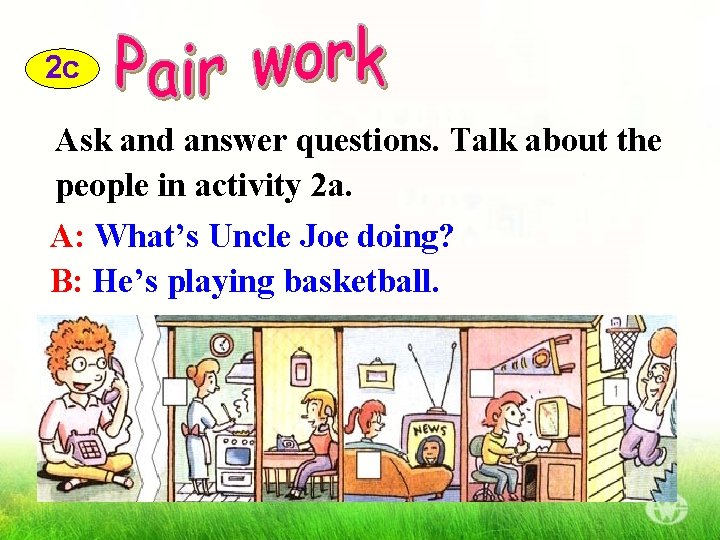 2c Pair work

Ask and answer questions. Talk about the people in activity 2a.

A: What’s Uncle Joe doing?
B: He’s playing basketball.

NEWS

1